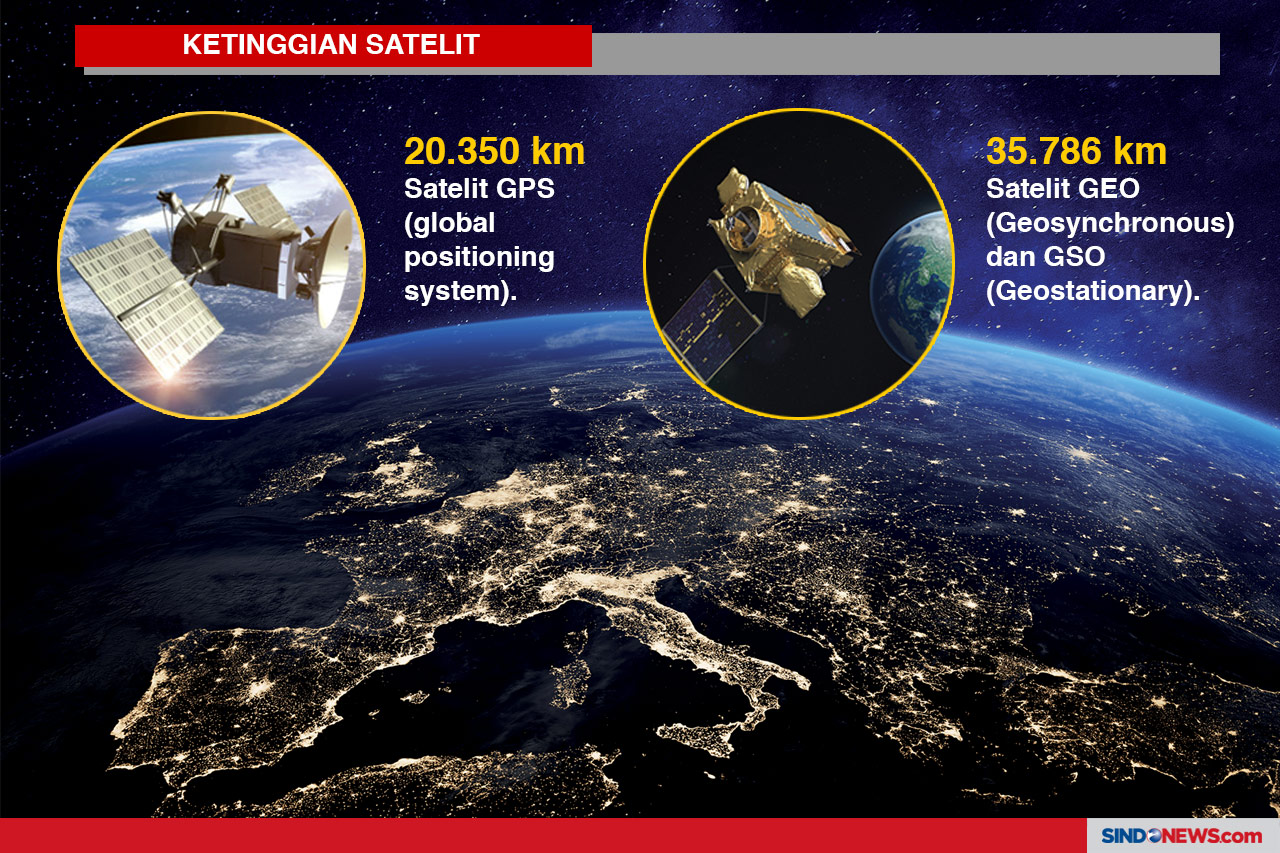 KETINGGIAN SATELIT

20.350 km
Satelit GPS (global positioning system).

35.786 km
Satelit GEO (Geosynchronous) dan GSO (Geostationary).

SINDONEWS.com